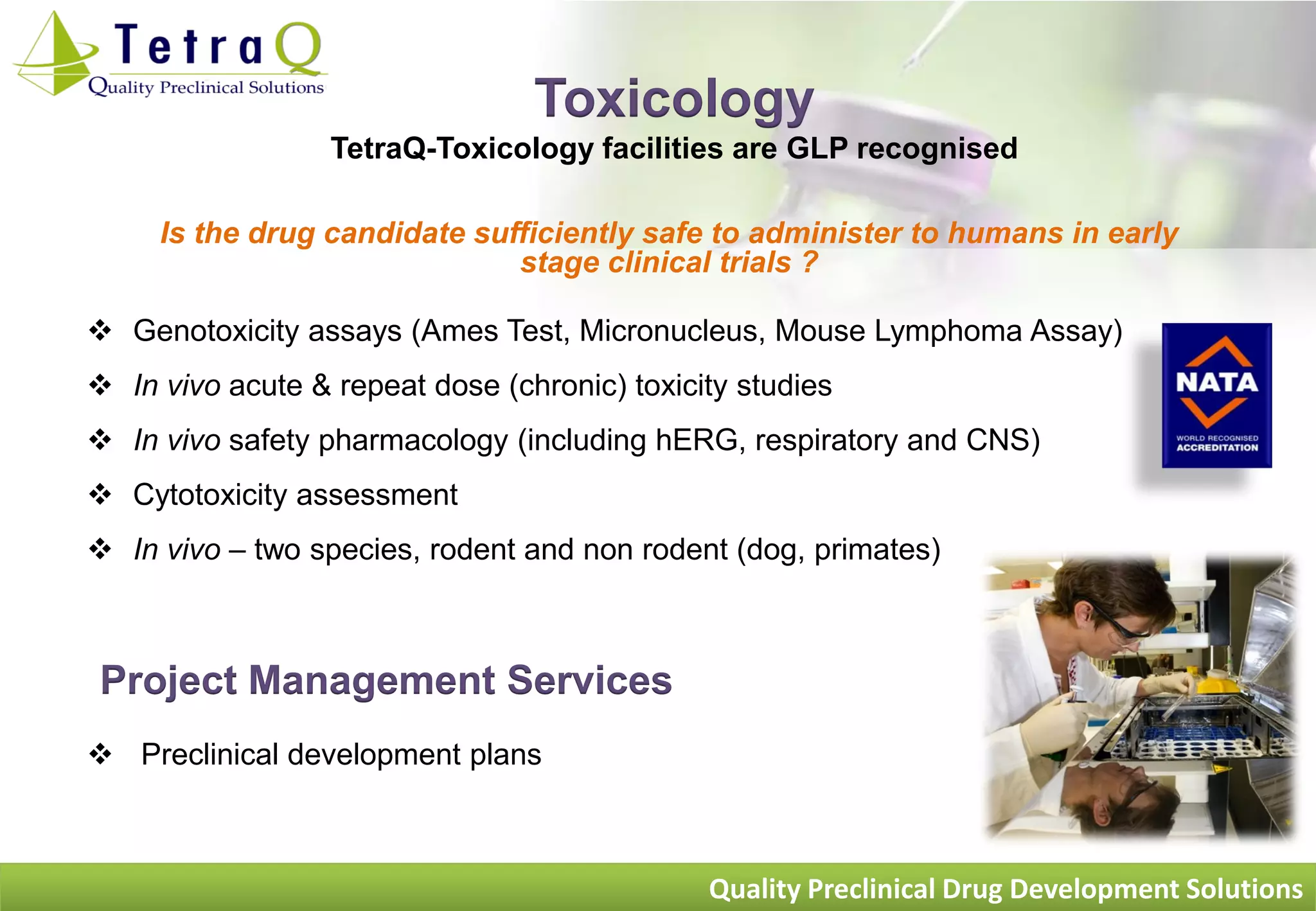 TetraQ
Quality Preclinical Solutions

Toxicology

TetraQ-Toxicology facilities are GLP recognised

Is the drug candidate sufficiently safe to administer to humans in early stage clinical trials ?

❖ Genotoxicity assays (Ames Test, Micronucleus, Mouse Lymphoma Assay)
❖ In vivo acute & repeat dose (chronic) toxicity studies
❖ In vivo safety pharmacology (including hERG, respiratory and CNS)
❖ Cytotoxicity assessment
❖ In vivo – two species, rodent and non rodent (dog, primates)

NATA
WORLD RECOGNISED ACCREDITATION

Project Management Services

❖ Preclinical development plans

Quality Preclinical Drug Development Solutions